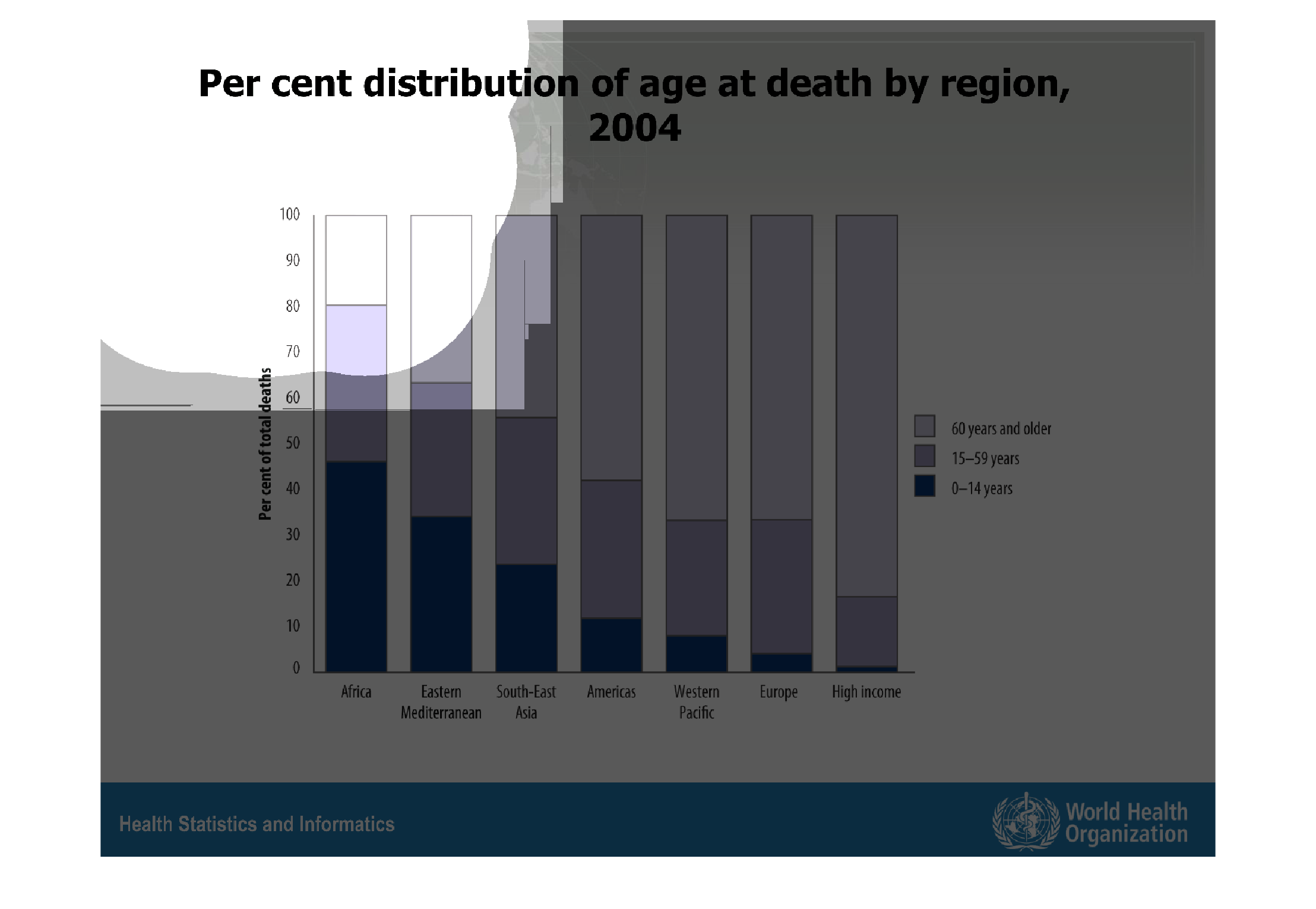 Per cent distribution of age at death by region, 2004

Per cent of total deaths

100
90
80
70
60
50
40
30
20
10
0

Africa
Eastern Mediterranean
South-East Asia
Americas
Western Pacific
Europe
High income

60 years and older
15–59 years
0–14 years

Health Statistics and Informatics

World Health Organization